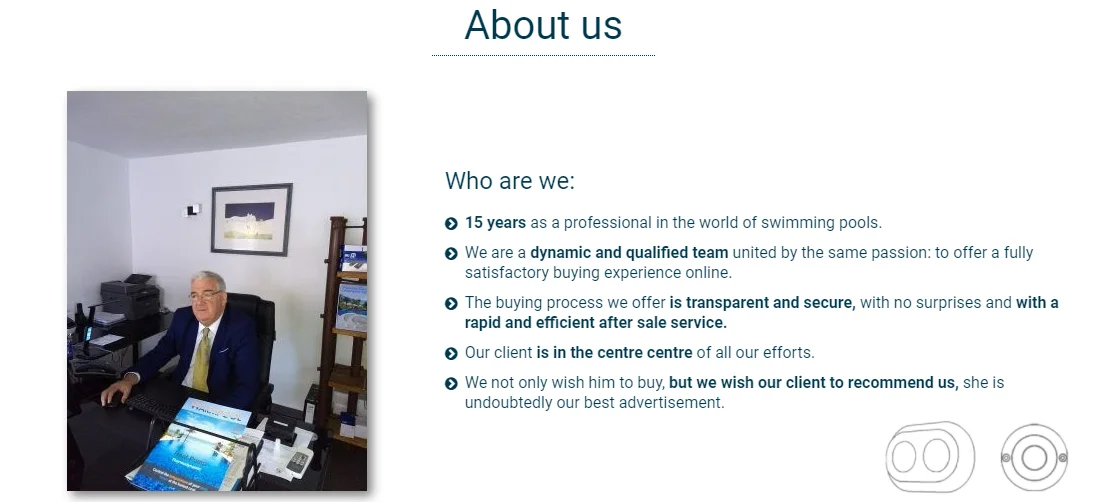 About us

Who are we:

15 years as a professional in the world of swimming pools.

We are a dynamic and qualified team united by the same passion: to offer a fully satisfactory buying experience online.

The buying process we offer is transparent and secure, with no surprises and with a rapid and efficient after sale service.

Our client is in the centre centre of all our efforts.

We not only wish him to buy, but we wish our client to recommend us, she is undoubtedly our best advertisement.